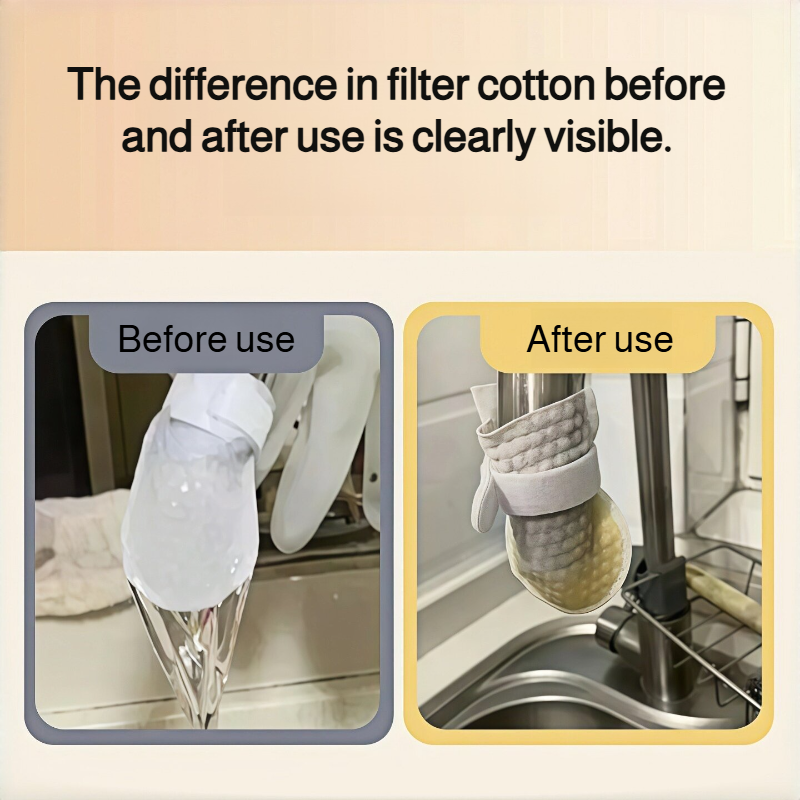 The difference in filter cotton before and after use is clearly visible.

Before use

After use